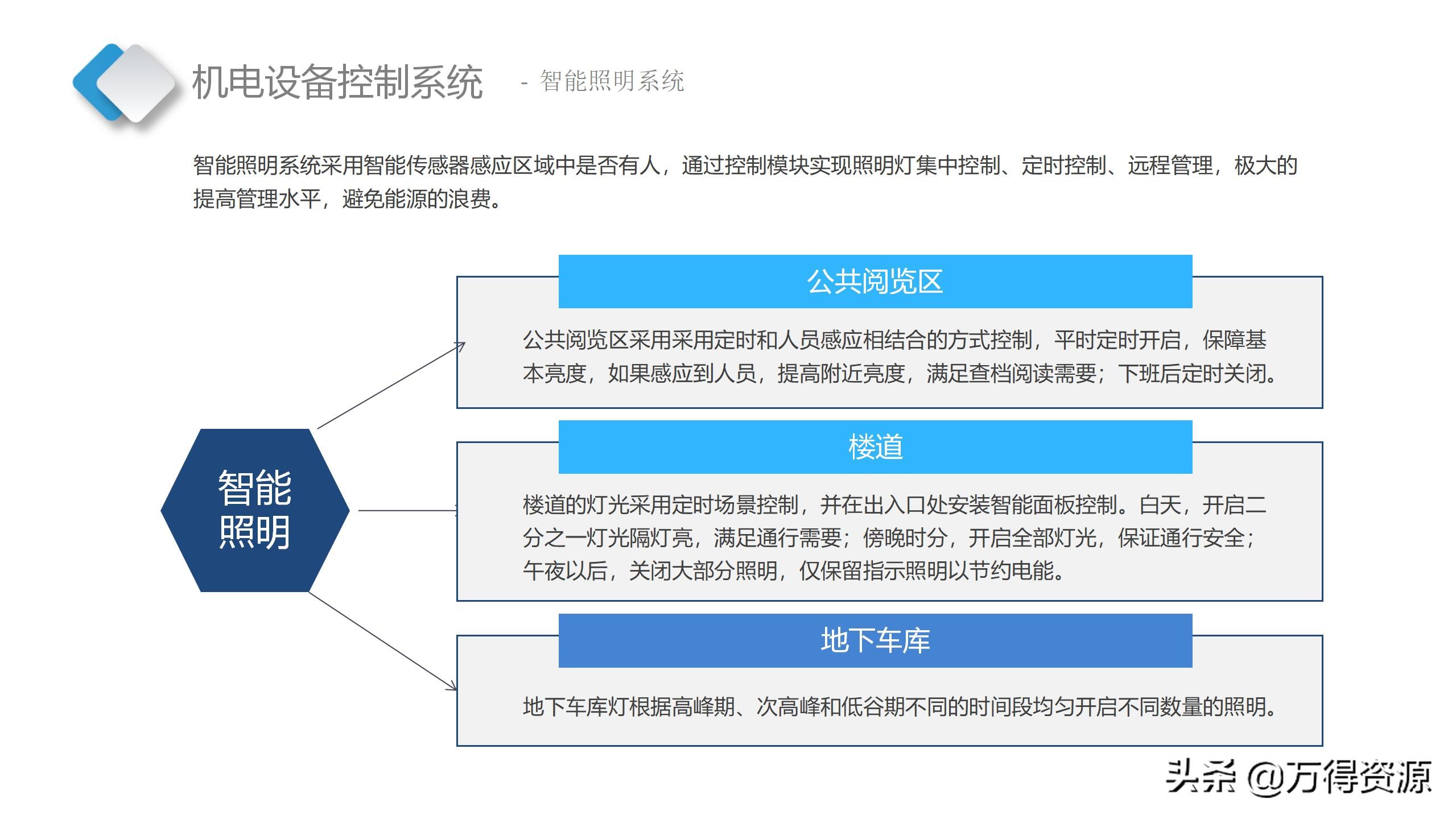 机电设备控制系统 - 智能照明系统

智能照明系统采用智能传感器感应区域中是否有人，通过控制模块实现照明灯集中控制、定时控制、远程管理，极大的提高管理水平，避免能源的浪费。

智能照明

公共阅览区

公共阅览区采用采用定时和人员感应相结合的方式控制，平时定时开启，保障基本亮度，如果感应到人员，提高附近亮度，满足查档阅读需要；下班后定时关闭。

楼道

楼道的灯光采用定时场景控制，并在出入口处安装智能面板控制。白天，开启二分之一灯光隔灯亮，满足通行需要；傍晚时分，开启全部灯光，保证通行安全；午夜以后，关闭大部分照明，仅保留指示照明以节约电能。

地下车库

地下车库灯根据高峰期、次高峰和低谷期不同的时间段均匀开启不同数量的照明。

头条 @万得资源